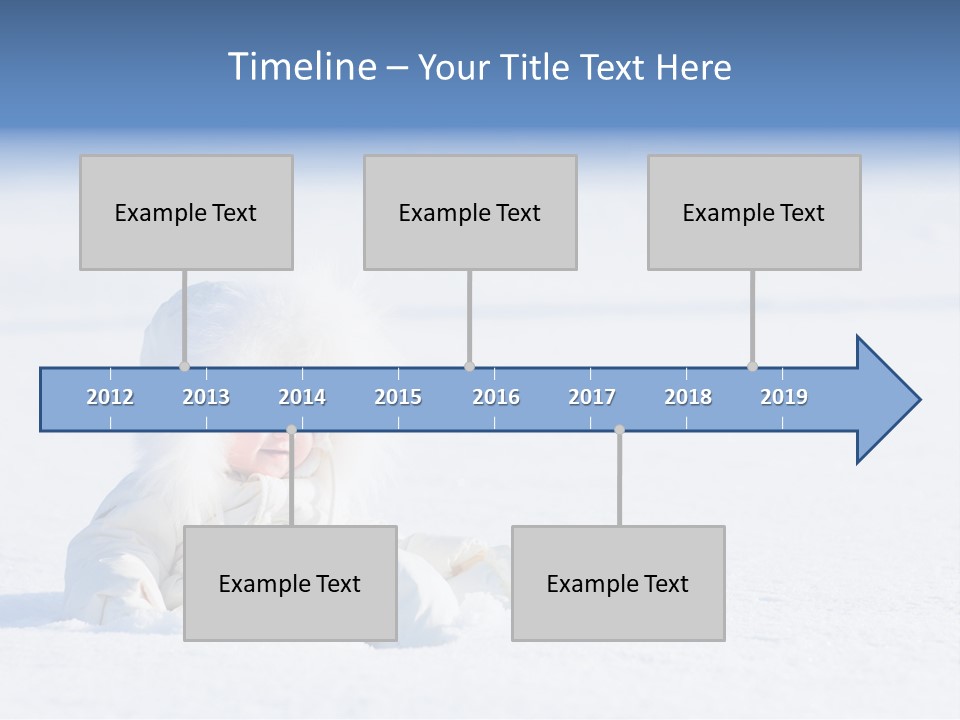 Timeline – Your Title Text Here

Example Text

Example Text

Example Text

2012 2013 2014 2015 2016 2017 2018 2019

Example Text

Example Text